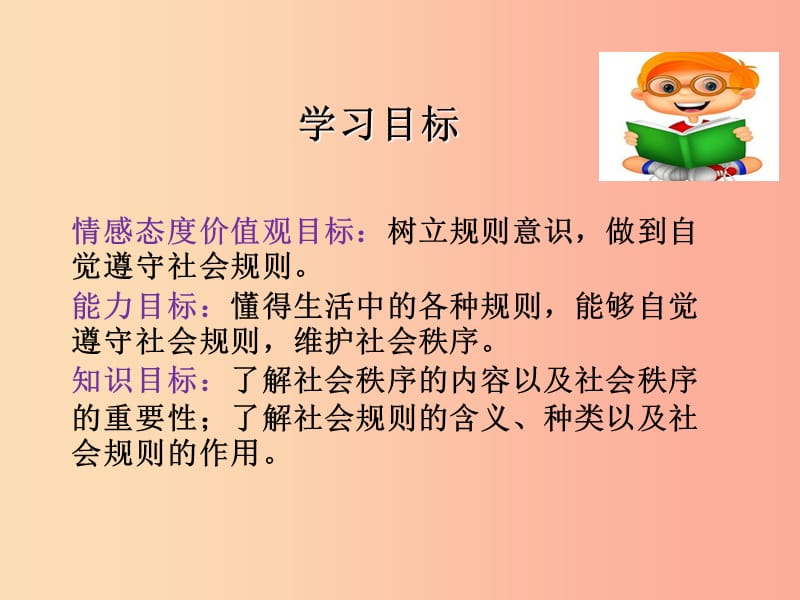 学习目标

情感态度价值观目标：树立规则意识，做到自觉遵守社会规则。

能力目标：懂得生活中的各种规则，能够自觉遵守社会规则，维护社会秩序。

知识目标：了解社会秩序的内容以及社会秩序的重要性；了解社会规则的含义、种类以及社会规则的作用。